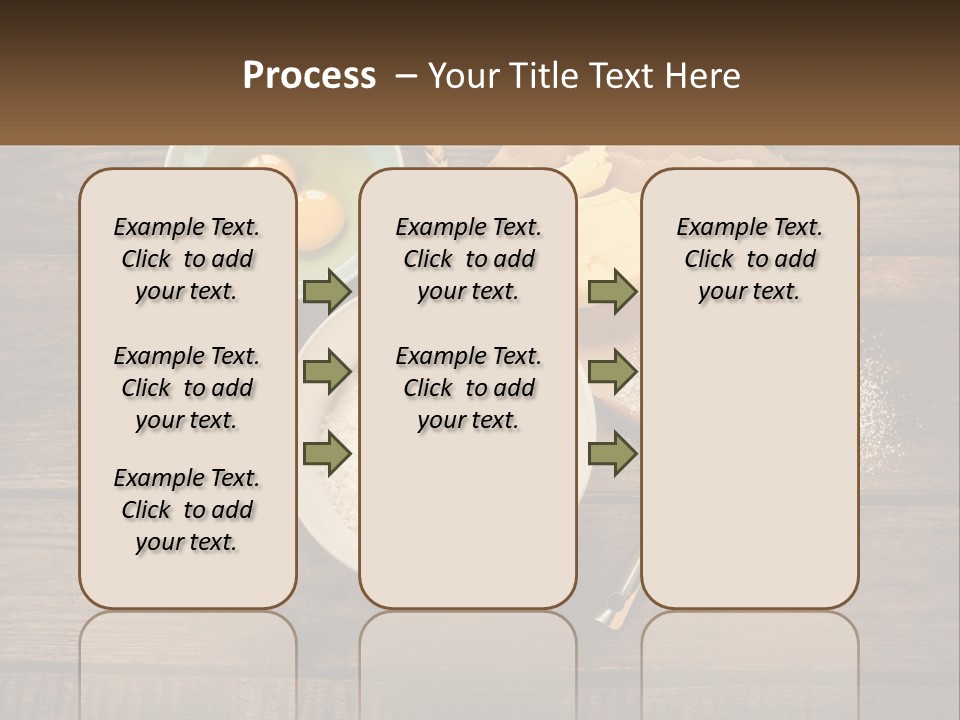 Process – Your Title Text Here

Example Text. Click to add your text.

Example Text. Click to add your text.

Example Text. Click to add your text.

Example Text. Click to add your text.

Example Text. Click to add your text.

Example Text. Click to add your text.